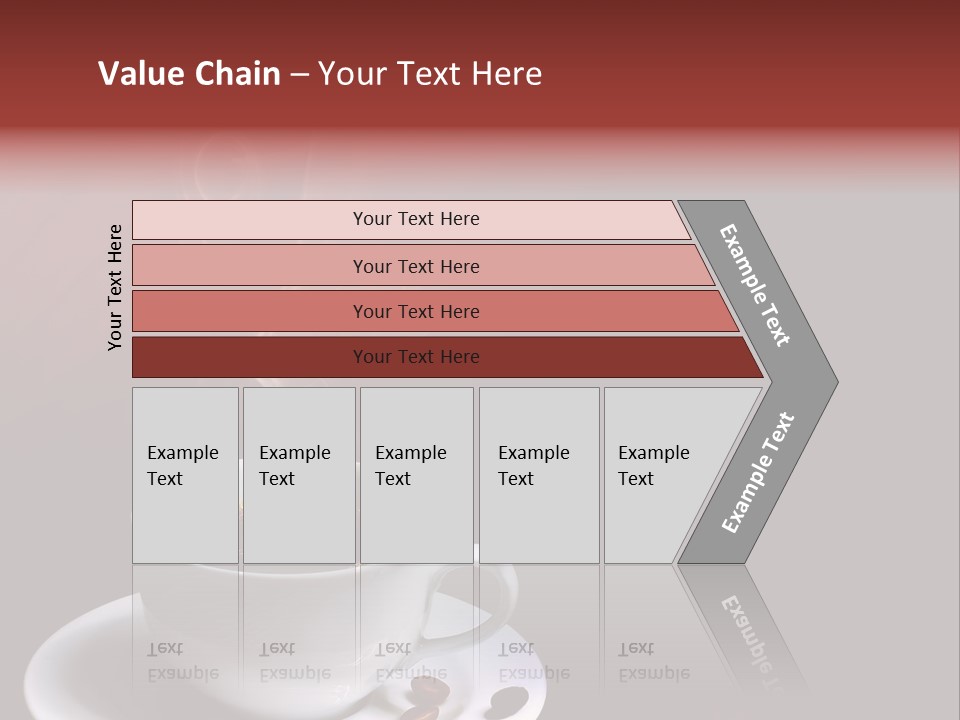 Value Chain – Your Text Here

Your Text Here

Your Text Here

Your Text Here

Your Text Here

Your Text Here

Example Text

Example Text

Example Text

Example Text

Example Text

Example Text

Example Text